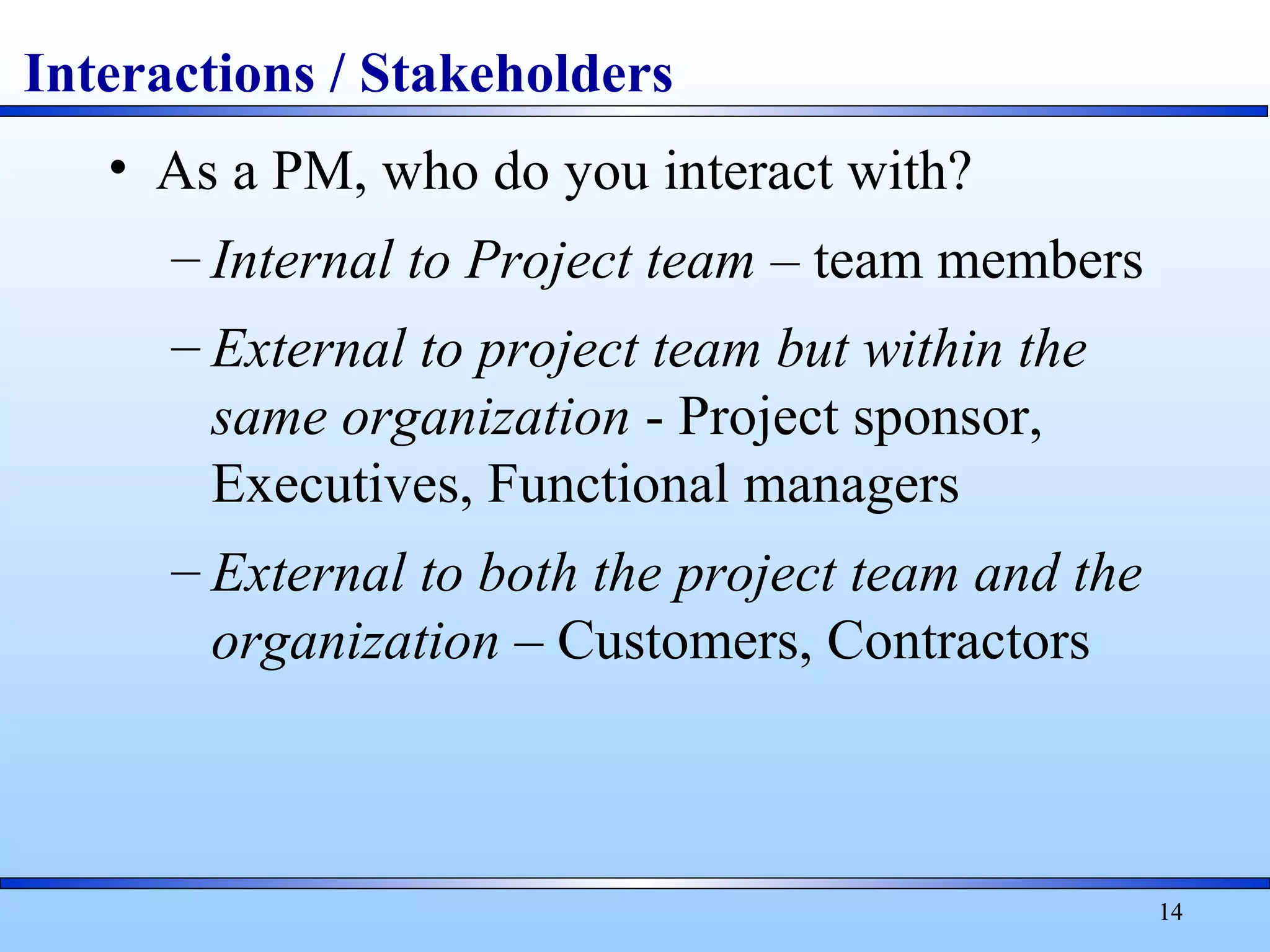 Interactions / Stakeholders

• As a PM, who do you interact with?

– Internal to Project team – team members

– External to project team but within the same organization - Project sponsor, Executives, Functional managers

– External to both the project team and the organization – Customers, Contractors

14